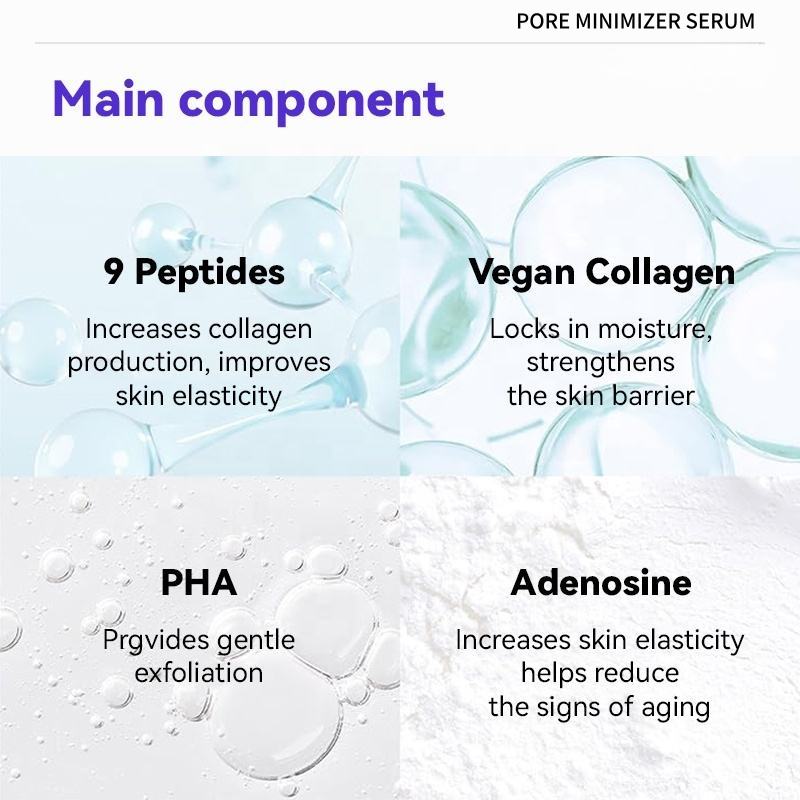 PORE MINIMIZER SERUM

Main component

9 Peptides

Increases collagen production, improves skin elasticity

Vegan Collagen

Locks in moisture, strengthens the skin barrier

PHA

Prgvides gentle exfoliation

Adenosine

Increases skin elasticity helps reduce the signs of aging